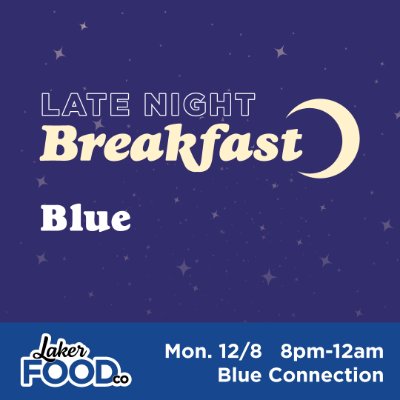 LATE NIGHT
Breakfast

Blue

Laker
FOOD co

Mon. 12/8 8pm-12am
Blue Connection